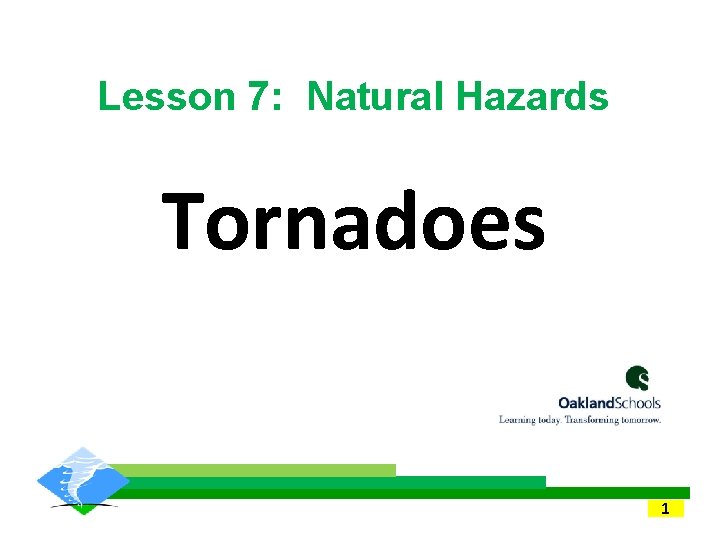 Lesson 7: Natural Hazards

Tornadoes

OaklandSchools
Learning today. Transforming tomorrow.

1